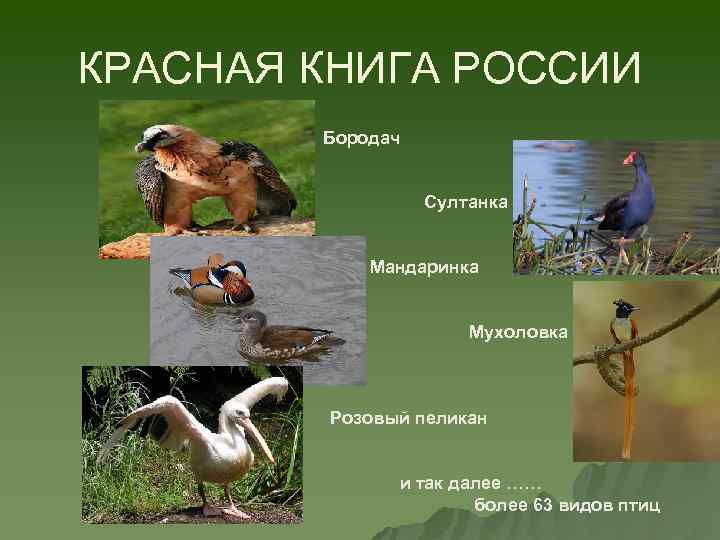 КРАСНАЯ КНИГА РОССИИ

Бородач

Султанка

Мандаринка

Мухоловка

Розовый пеликан

и так далее ……
более 63 видов птиц